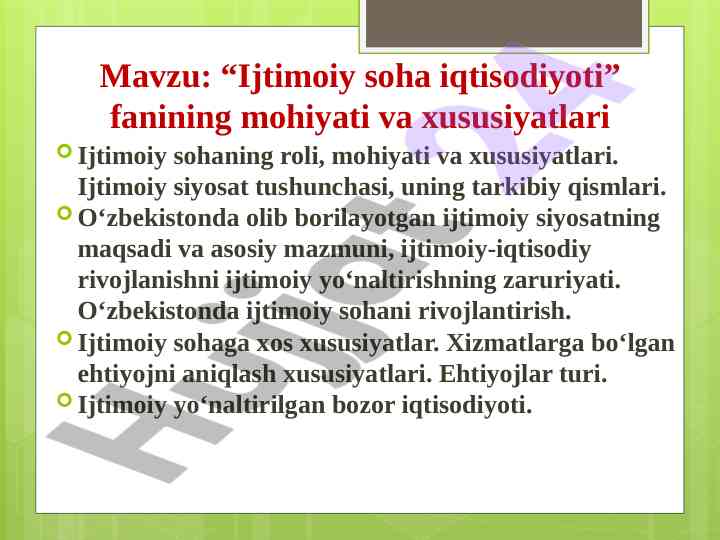 Mavzu: “Ijtimoiy soha iqtisodiyoti” fanining mohiyati va xususiyatlari

Ijtimoiy sohaning roli, mohiyati va xususiyatlari. Ijtimoiy siyosat tushunchasi, uning tarkibiy qismlari.

O‘zbekistonda olib borilayotgan ijtimoiy siyosatning maqsadi va asosiy mazmuni, ijtimoiy-iqtisodiy rivojlanishni ijtimoiy yo‘naltirishning zaruriyati. O‘zbekistonda ijtimoiy sohani rivojlantirish.

Ijtimoiy sohaga xos xususiyatlar. Xizmatlarga bo‘lgan ehtiyojni aniqlash xususiyatlari. Ehtiyojlar turi.

Ijtimoiy yo‘naltirilgan bozor iqtisodiyoti.

Hujjat 24